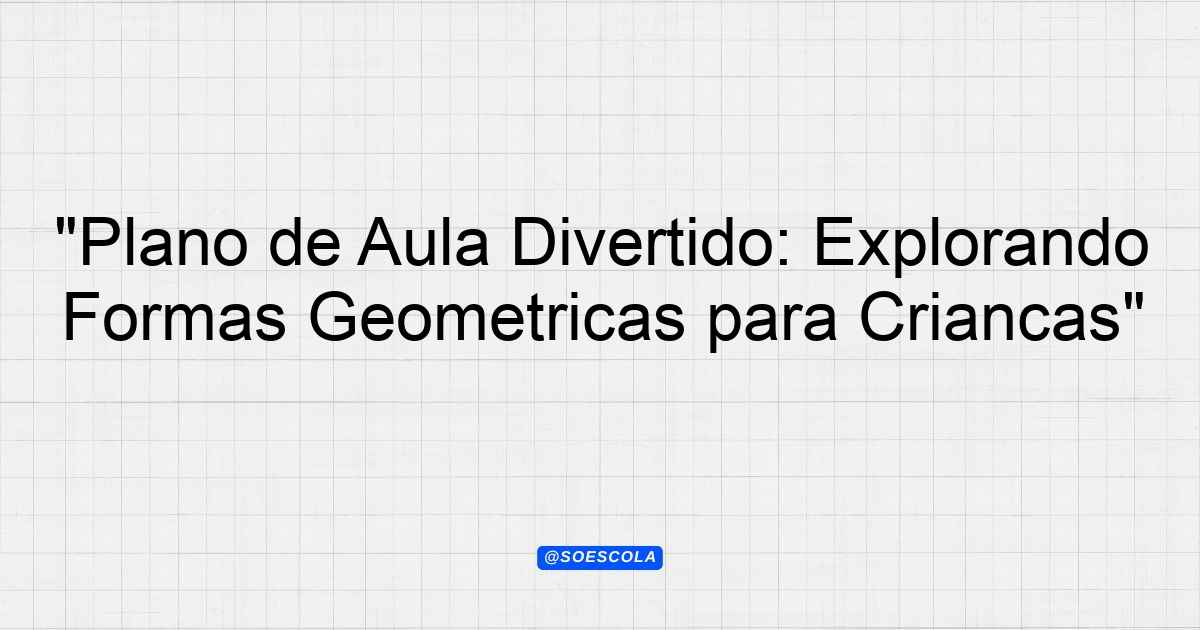 "Plano de Aula Divertido: Explorando Formas Geometricas para Criancas"

@SOESCOLA